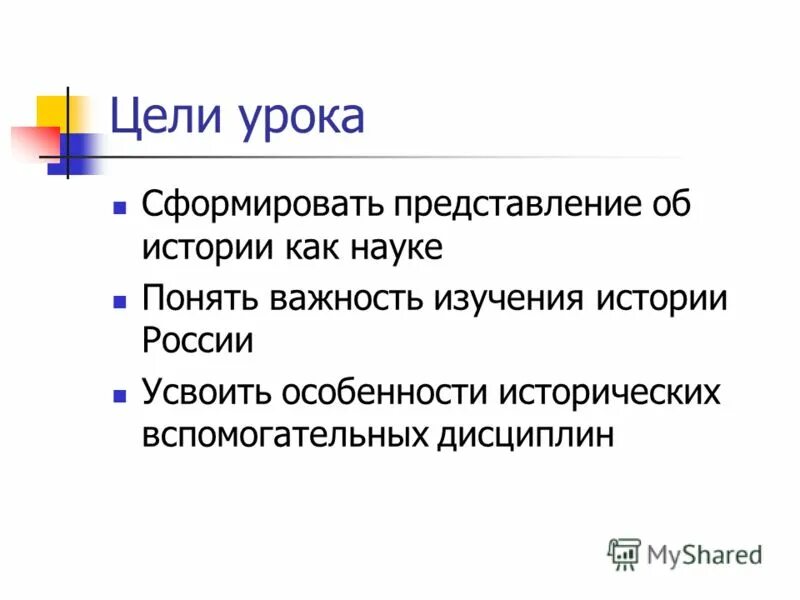 Цели урока

- Сформировать представление об истории как науке
- Понять важность изучения истории России
- Усвоить особенности исторических вспомогательных дисциплин

MyShared